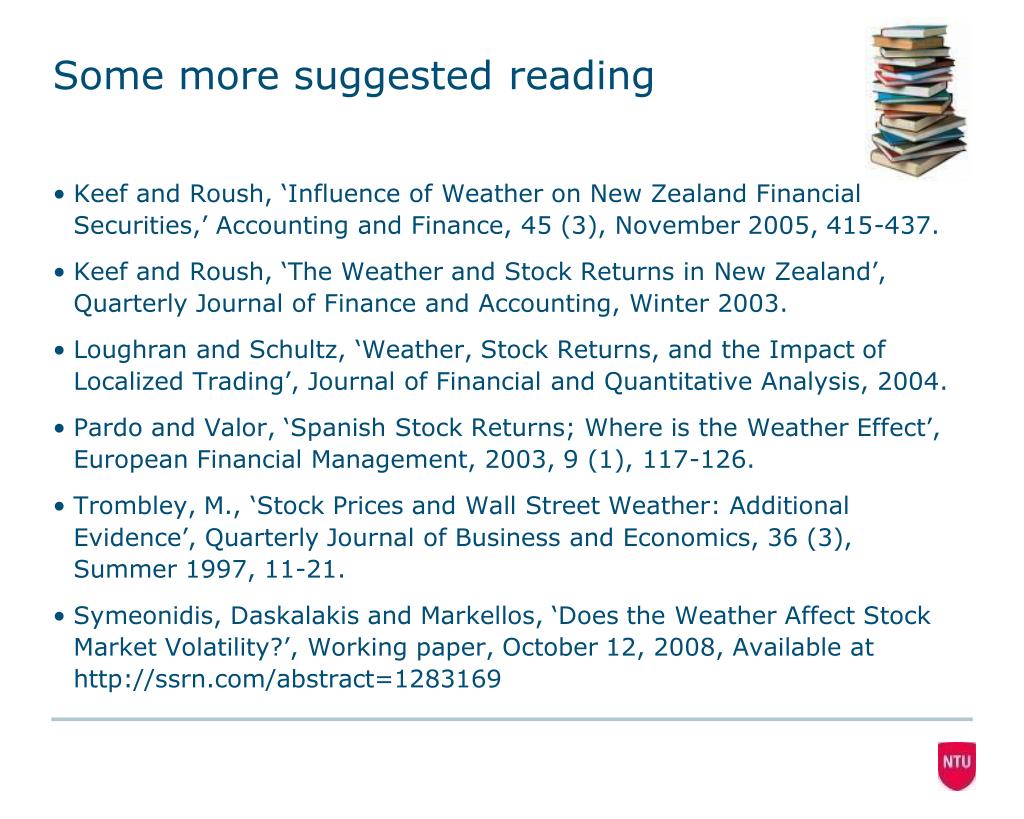 Some more suggested reading

• Keef and Roush, ‘Influence of Weather on New Zealand Financial Securities,’ Accounting and Finance, 45 (3), November 2005, 415-437.

• Keef and Roush, ‘The Weather and Stock Returns in New Zealand’, Quarterly Journal of Finance and Accounting, Winter 2003.

• Loughran and Schultz, ‘Weather, Stock Returns, and the Impact of Localized Trading’, Journal of Financial and Quantitative Analysis, 2004.

• Pardo and Valor, ‘Spanish Stock Returns; Where is the Weather Effect’, European Financial Management, 2003, 9 (1), 117-126.

• Trombley, M., ‘Stock Prices and Wall Street Weather: Additional Evidence’, Quarterly Journal of Business and Economics, 36 (3), Summer 1997, 11-21.

• Symeonidis, Daskalakis and Markellos, ‘Does the Weather Affect Stock Market Volatility?’, Working paper, October 12, 2008, Available at http://ssrn.com/abstract=1283169

NTU